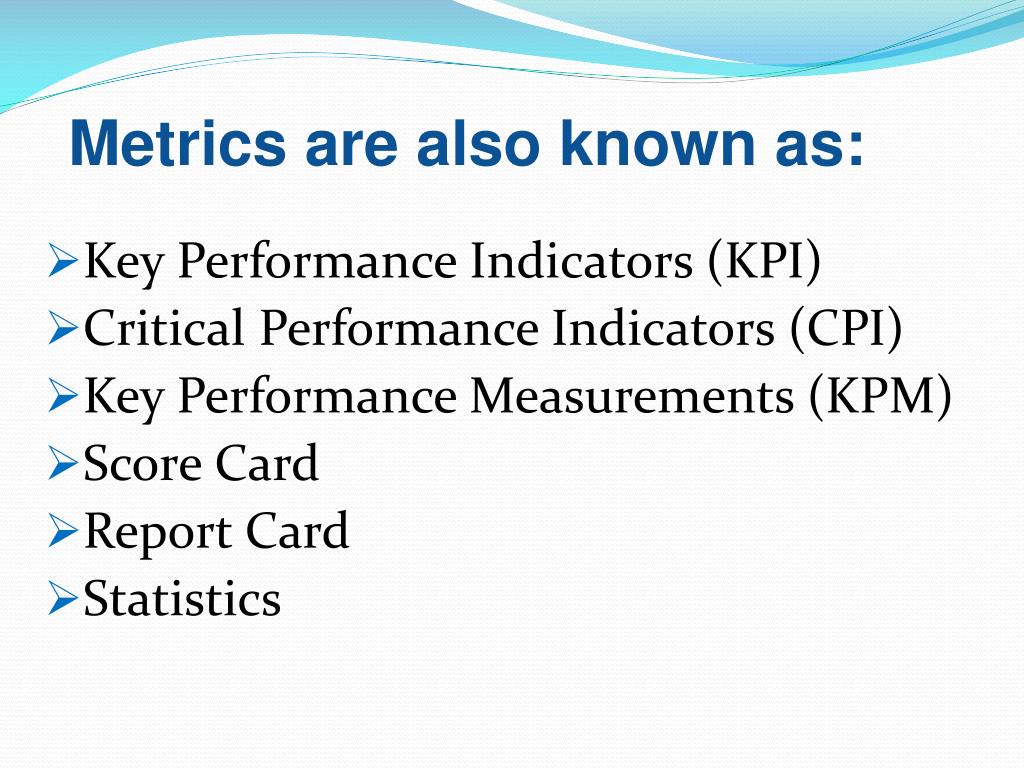 Metrics are also known as:

➢Key Performance Indicators (KPI)
➢Critical Performance Indicators (CPI)
➢Key Performance Measurements (KPM)
➢Score Card
➢Report Card
➢Statistics